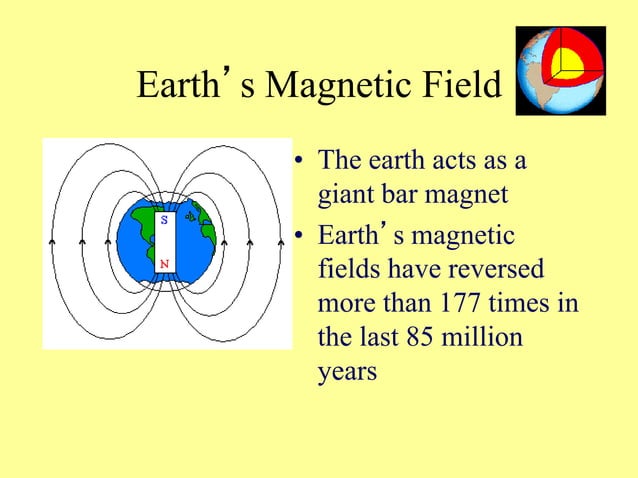 Earth's Magnetic Field

S

N

• The earth acts as a giant bar magnet
• Earth's magnetic fields have reversed more than 177 times in the last 85 million years